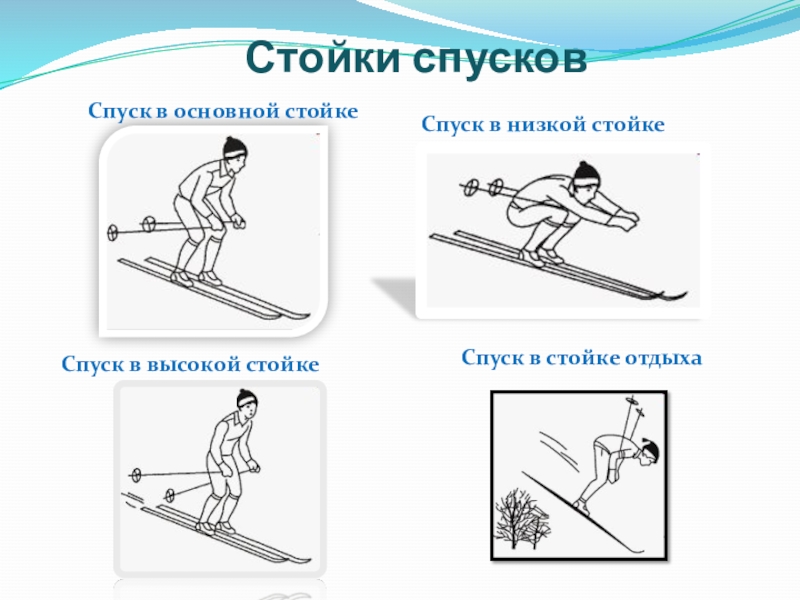 Стойки спусков

Спуск в основной стойке

Спуск в низкой стойке

Спуск в высокой стойке

Спуск в стойке отдыха